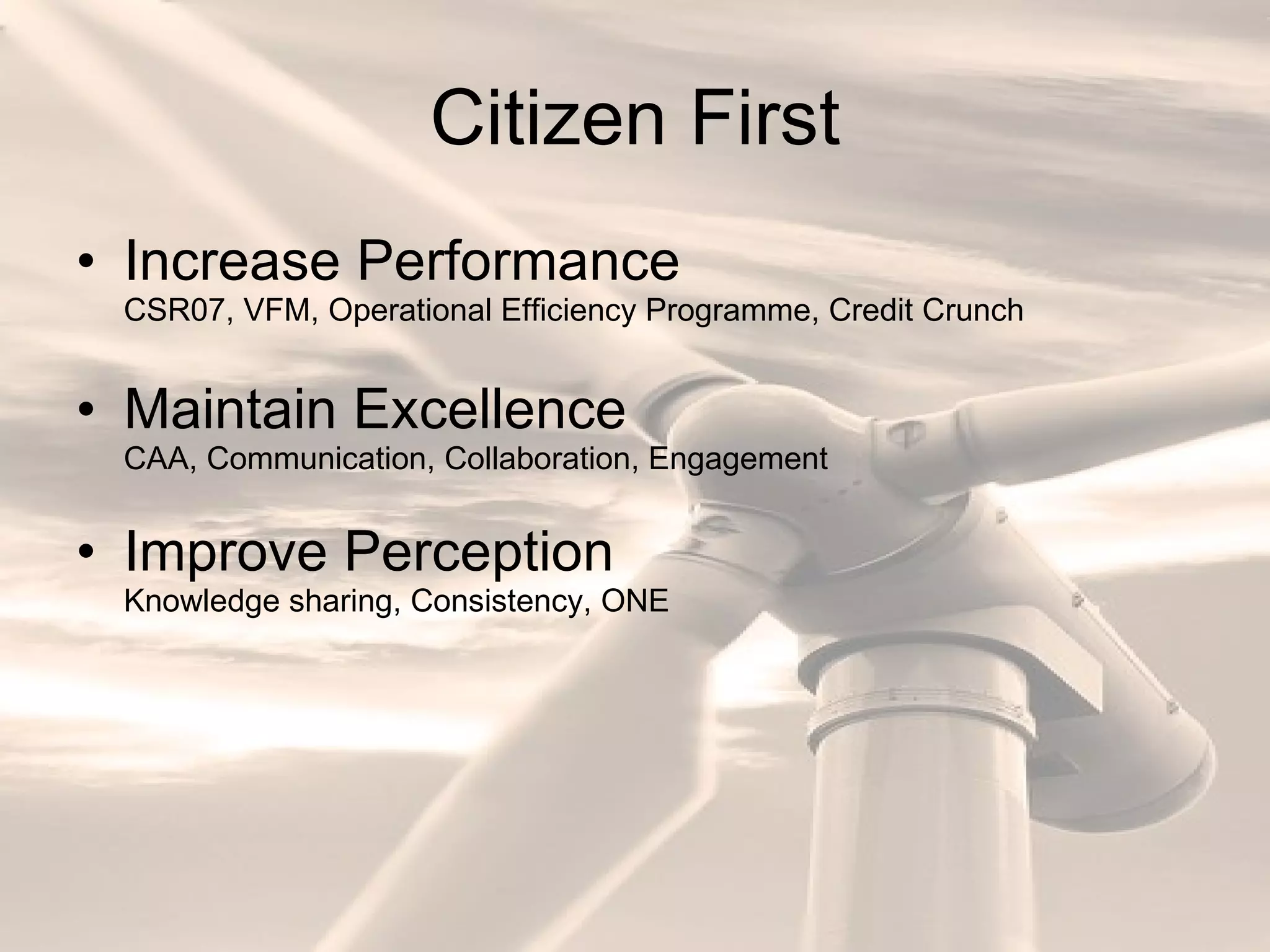 Citizen First

• Increase Performance
CSR07, VFM, Operational Efficiency Programme, Credit Crunch

• Maintain Excellence
CAA, Communication, Collaboration, Engagement

• Improve Perception
Knowledge sharing, Consistency, ONE